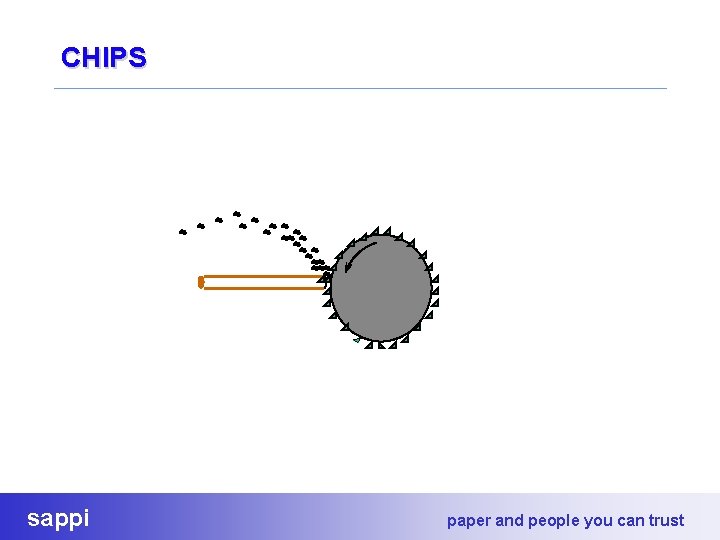 CHIPS

sappi

paper and people you can trust